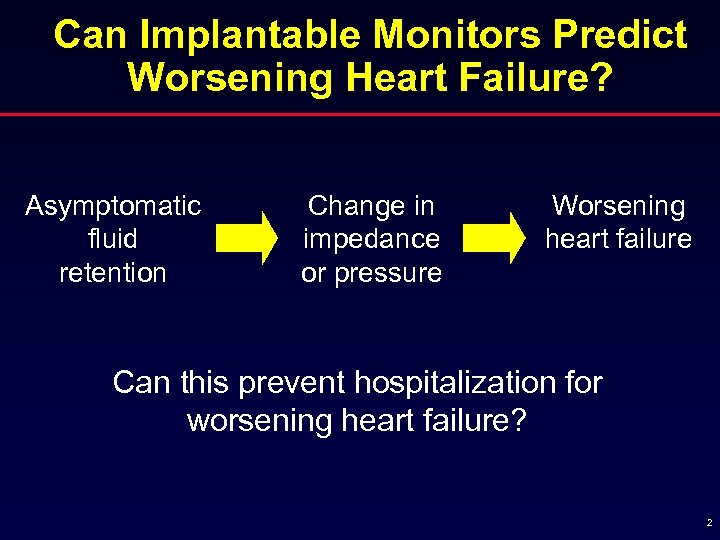 Can Implantable Monitors Predict Worsening Heart Failure?

Asymptomatic fluid retention

Change in impedance or pressure

Worsening heart failure

Can this prevent hospitalization for worsening heart failure?

2